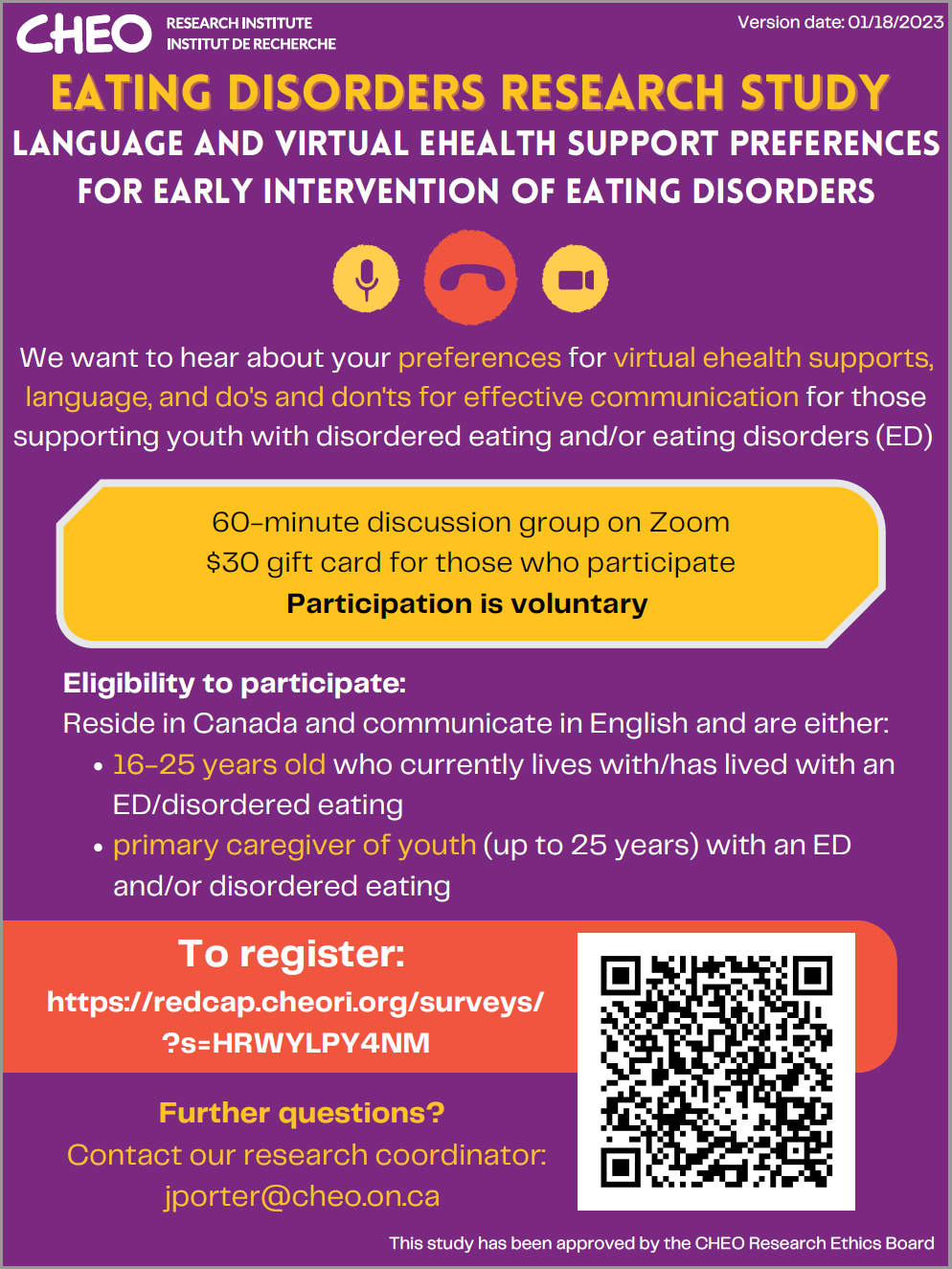 CHEO RESEARCH INSTITUTE
INSTITUT DE RECHERCHE

Version date: 01/18/2023

EATING DISORDERS RESEARCH STUDY
LANGUAGE AND VIRTUAL EHEALTH SUPPORT PREFERENCES FOR EARLY INTERVENTION OF EATING DISORDERS

We want to hear about your preferences for virtual ehealth supports, language, and do's and don'ts for effective communication for those supporting youth with disordered eating and/or eating disorders (ED)

60-minute discussion group on Zoom
$30 gift card for those who participate
Participation is voluntary

Eligibility to participate:
Reside in Canada and communicate in English and are either:
• 16-25 years old who currently lives with/has lived with an ED/disordered eating
• primary caregiver of youth (up to 25 years) with an ED and/or disordered eating

To register:
https://redcap.cheori.org/surveys/?s=HRWYLPY4NM

Further questions?
Contact our research coordinator:
jporter@cheo.on.ca

This study has been approved by the CHEO Research Ethics Board